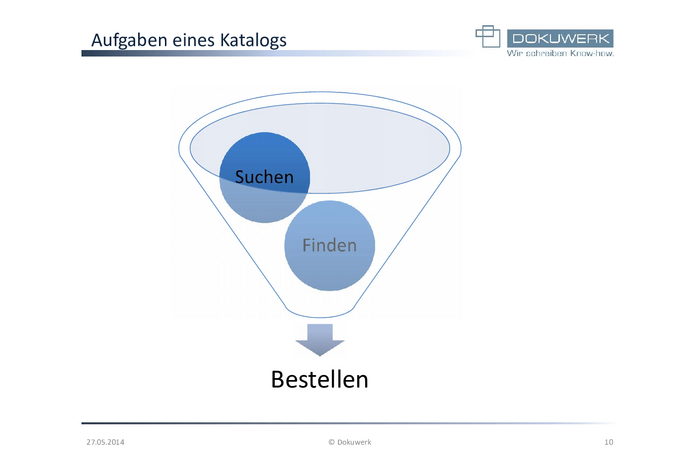 Aufgaben eines Katalogs

DOKUWERK
Wir schreiben Know-how.

Suchen

Finden

Bestellen

27.05.2014

© Dokuwerk

10